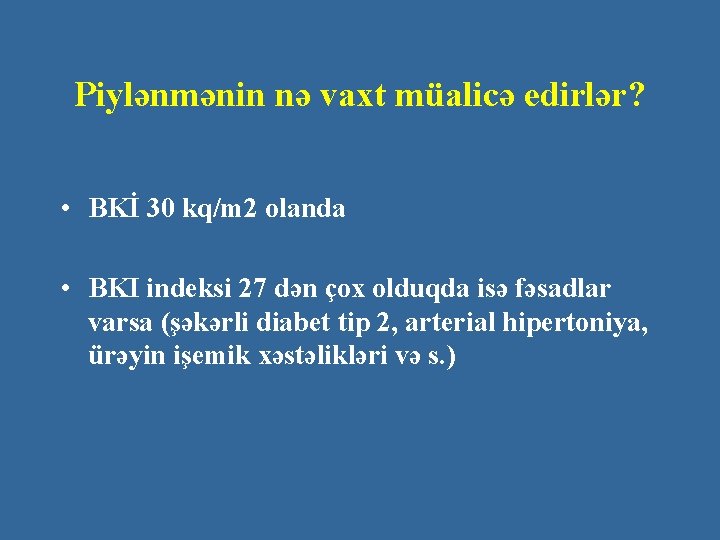 Piylənmənin nə vaxt müalicə edirlər?

• BKİ 30 kq/m2 olanda

• BKI indeksi 27 dən çox olduqda isə fəsadlar varsa (şəkərli diabet tip 2, arterial hipertoniya, ürəyin işemik xəstəlikləri və s.)